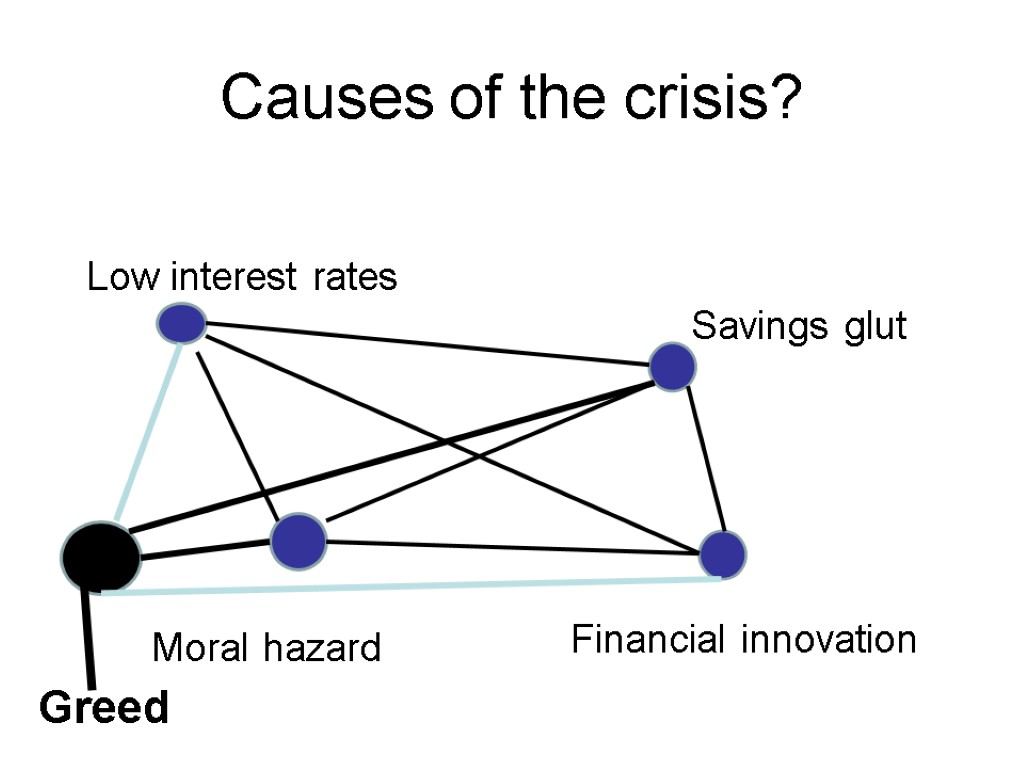 Causes of the crisis?

Low interest rates

Savings glut

Moral hazard

Financial innovation

Greed